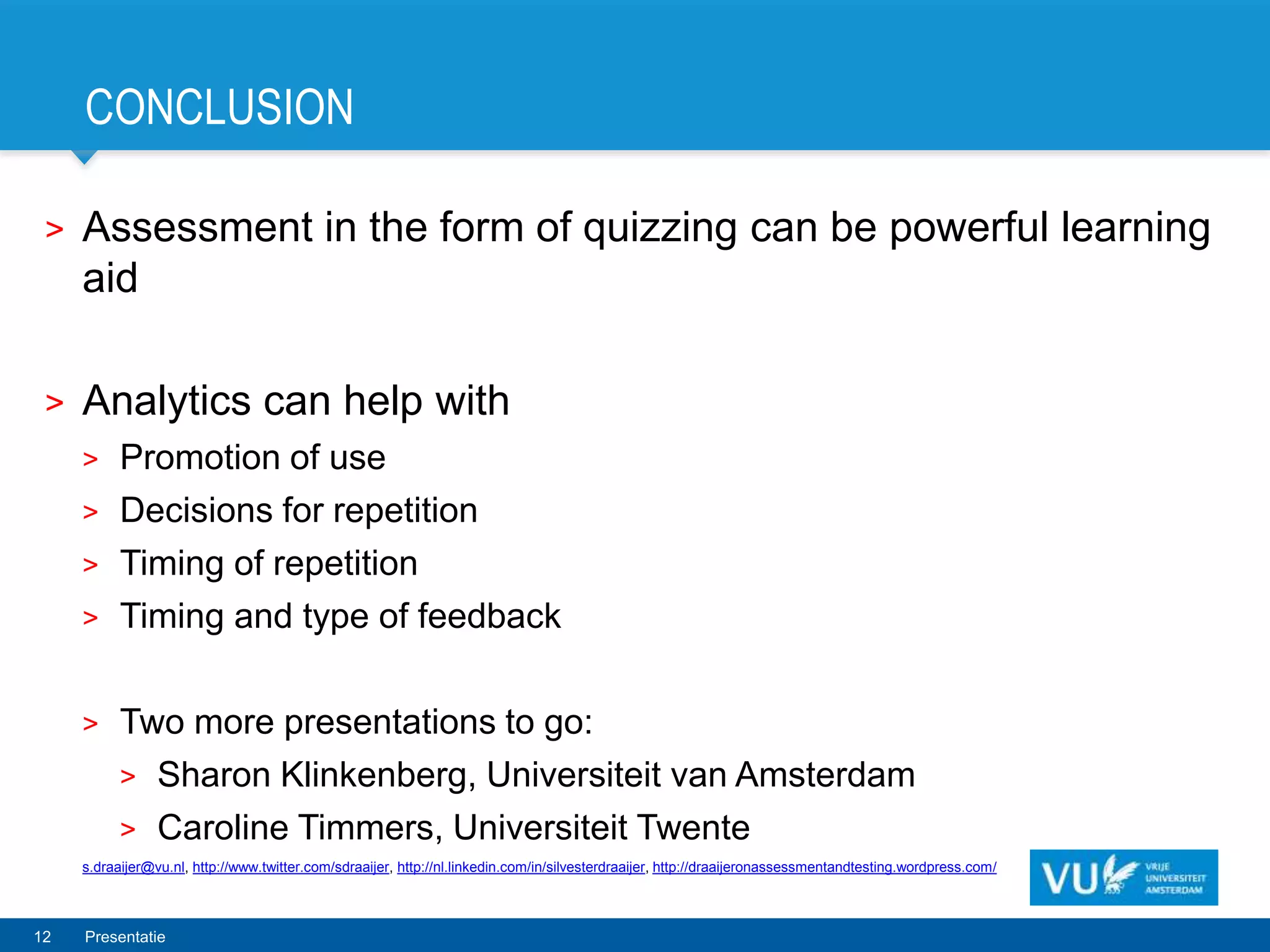 CONCLUSION

> Assessment in the form of quizzing can be powerful learning aid

> Analytics can help with
> Promotion of use
> Decisions for repetition
> Timing of repetition
> Timing and type of feedback

> Two more presentations to go:
> Sharon Klinkenberg, Universiteit van Amsterdam
> Caroline Timmers, Universiteit Twente

s.draaijer@vu.nl, http://www.twitter.com/sdraaijer, http://nl.linkedin.com/in/silvesterdraaijer, http://draaijeronassessmentandtesting.wordpress.com/

VU VRIJE UNIVERSITEIT AMSTERDAM

12 Presentatie